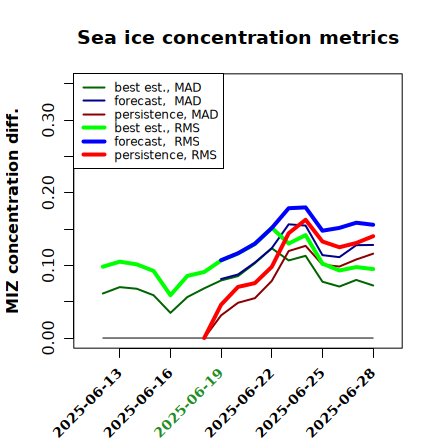 Sea ice concentration metrics

best est., MAD
forecast, MAD
persistence, MAD
best est., RMS
forecast, RMS
persistence, RMS

MIZ concentration diff.

0.00
0.10
0.20
0.30

2025-06-13
2025-06-16
2025-06-19
2025-06-22
2025-06-25
2025-06-28